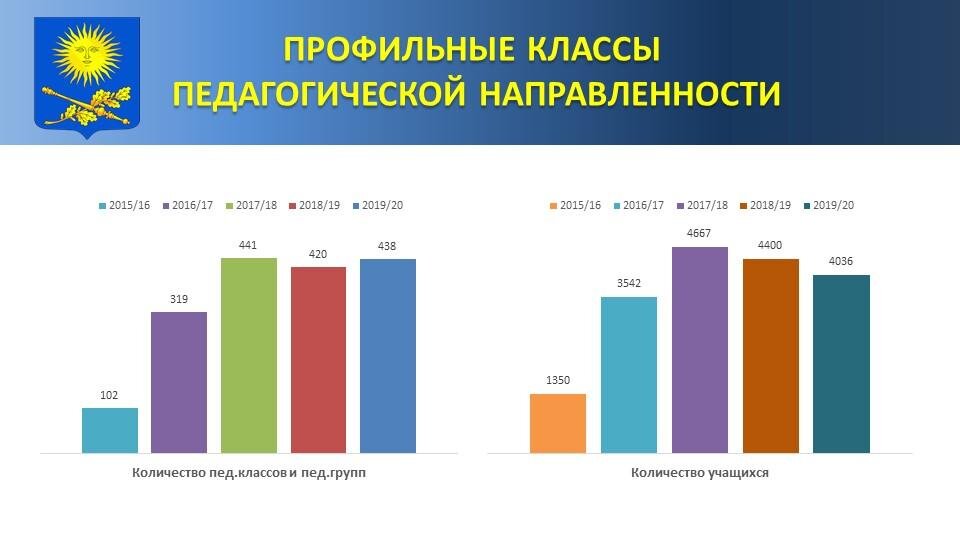 ПРОФИЛЬНЫЕ КЛАССЫ
ПЕДАГОГИЧЕСКОЙ НАПРАВЛЕННОСТИ

2015/16 2016/17 2017/18 2018/19 2019/20

102
319
441
420
438

Количество пед.классов и пед.групп

2015/16 2016/17 2017/18 2018/19 2019/20

1350
3542
4667
4400
4036

Количество учащихся